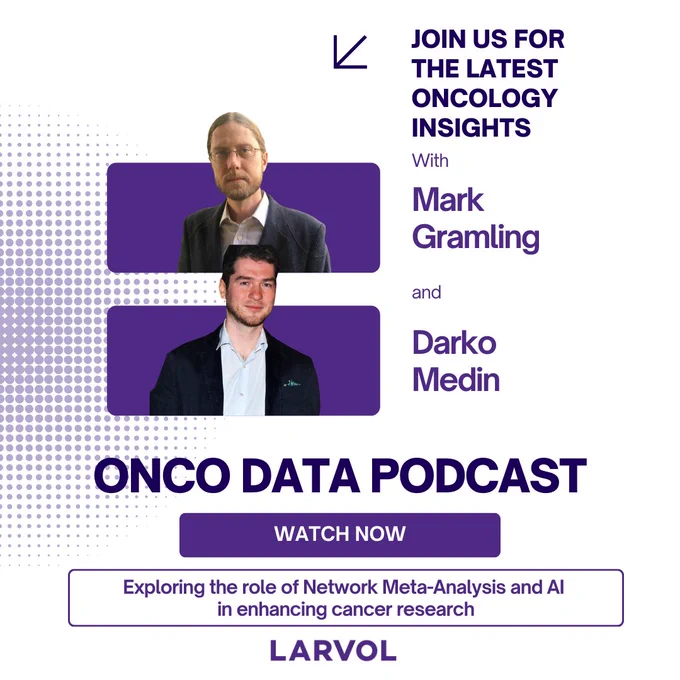 JOIN US FOR THE LATEST ONCOLOGY INSIGHTS

With

Mark Gramling

and

Darko Medin

ONCO DATA PODCAST

WATCH NOW

Exploring the role of Network Meta-Analysis and AI in enhancing cancer research

LARVOL